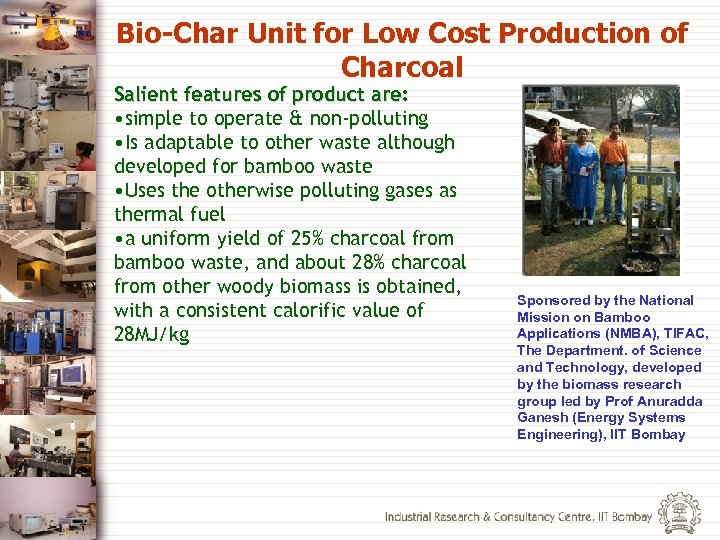 Bio-Char Unit for Low Cost Production of Charcoal

Salient features of product are:
•simple to operate & non-polluting
•Is adaptable to other waste although developed for bamboo waste
•Uses the otherwise polluting gases as thermal fuel
•a uniform yield of 25% charcoal from bamboo waste, and about 28% charcoal from other woody biomass is obtained, with a consistent calorific value of 28MJ/kg

Sponsored by the National Mission on Bamboo Applications (NMBA), TIFAC, The Department. of Science and Technology, developed by the biomass research group led by Prof Anuradda Ganesh (Energy Systems Engineering), IIT Bombay

Industrial Research & Consultancy Centre, IIT Bombay